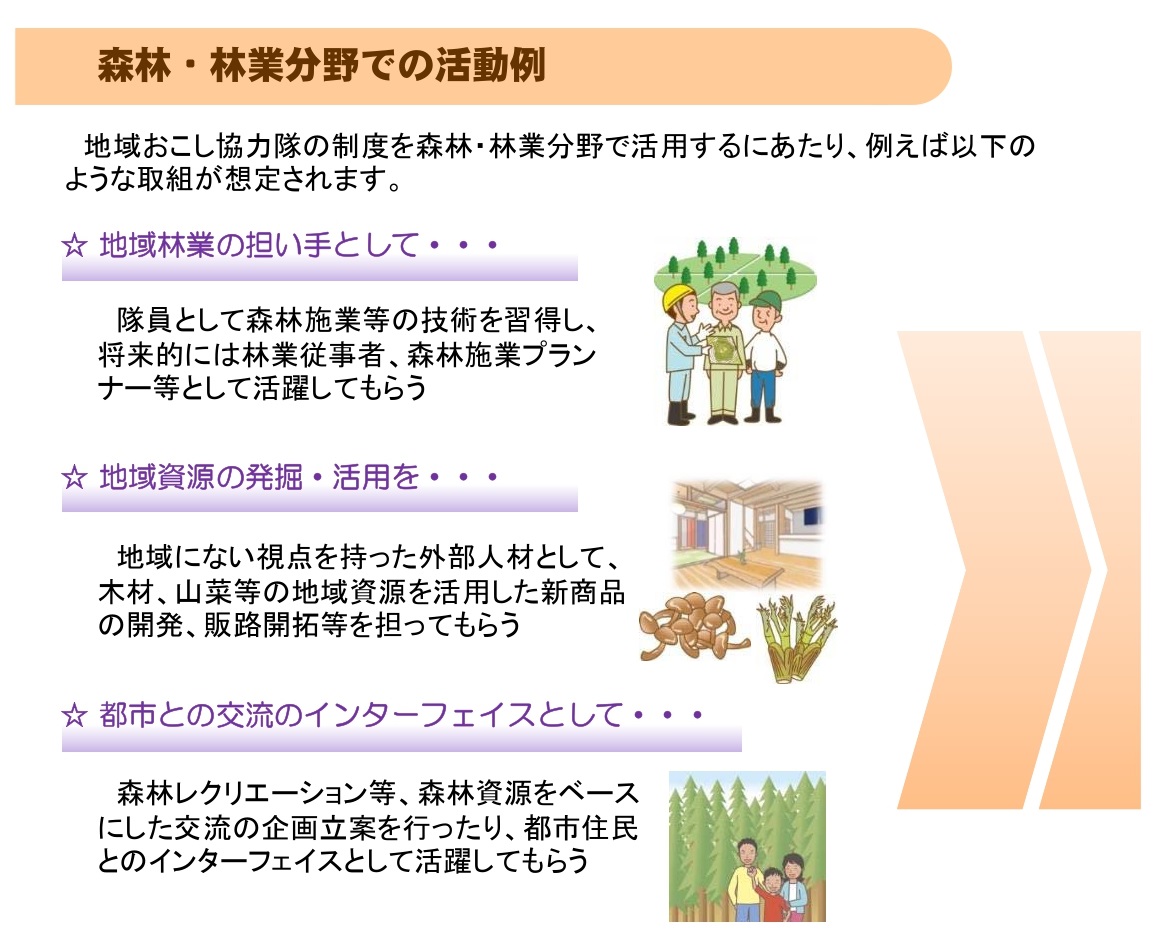 森林・林業分野での活動例

地域おこし協力隊の制度を森林・林業分野で活用するにあたり、例えば以下のような取組が想定されます。

☆ 地域林業の担い手として・・・

隊員として森林施業等の技術を習得し、将来的には林業従事者、森林施業プランナー等として活躍してもらう

☆ 地域資源の発掘・活用を・・・

地域にない視点を持った外部人材として、木材、山菜等の地域資源を活用した新商品の開発、販路開拓等を担ってもらう

☆ 都市との交流のインターフェイスとして・・・

森林レクリエーション等、森林資源をベースにした交流の企画立案を行ったり、都市住民とのインターフェイスとして活躍してもらう